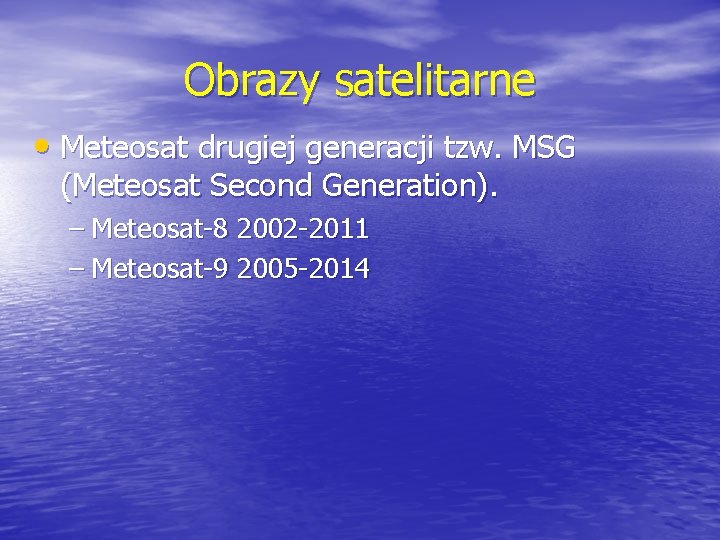 Obrazy satelitarne

• Meteosat drugiej generacji tzw. MSG (Meteosat Second Generation).

– Meteosat-8 2002-2011

– Meteosat-9 2005-2014